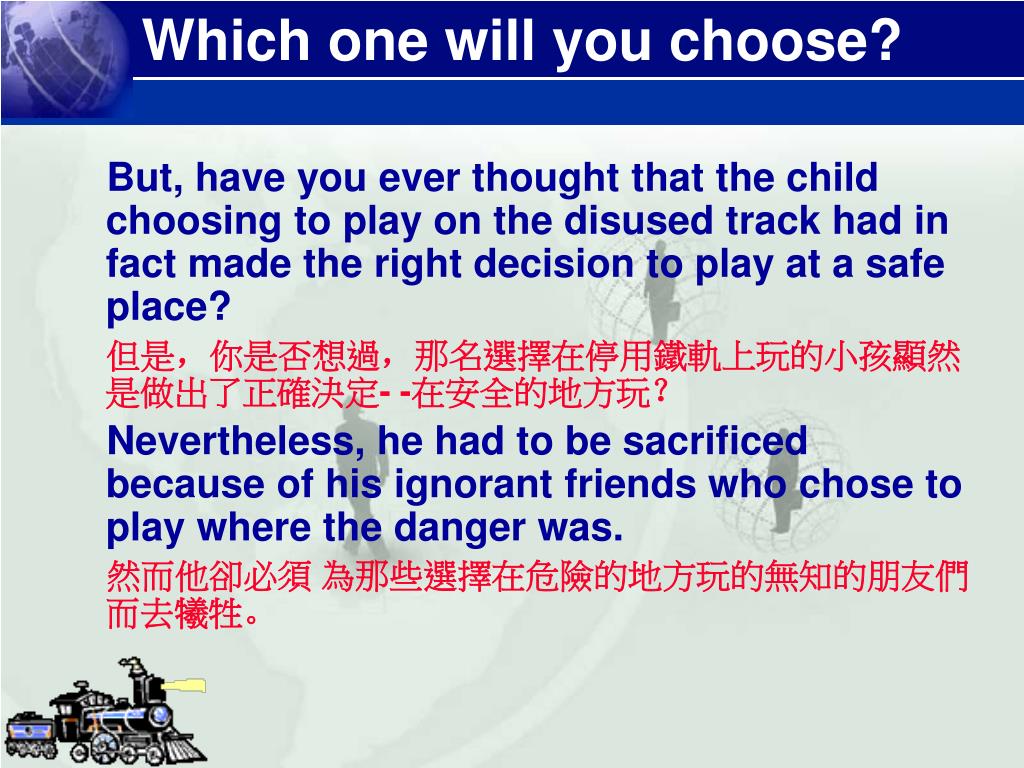 Which one will you choose?

But, have you ever thought that the child choosing to play on the disused track had in fact made the right decision to play at a safe place?

但是，你是否想過，那名選擇在停用鐵軌上玩的小孩顯然是做出了正確決定- -在安全的地方玩？

Nevertheless, he had to be sacrificed because of his ignorant friends who chose to play where the danger was.

然而他卻必須 為那些選擇在危險的地方玩的無知的朋友們而去犧牲。